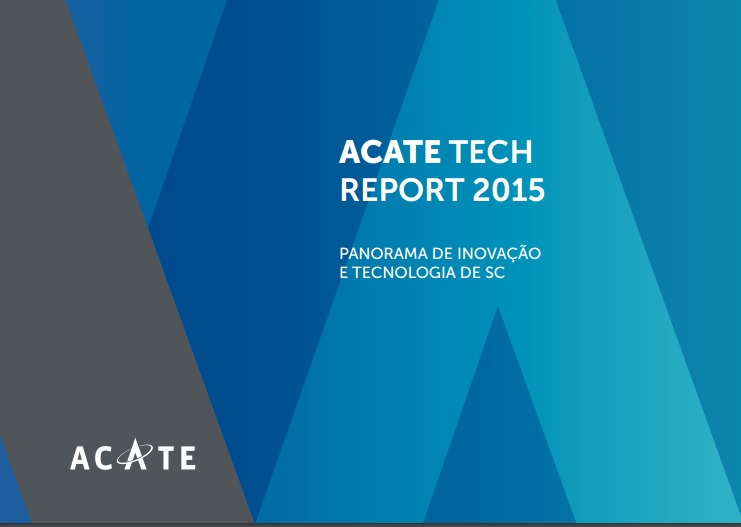 ACATE TECH REPORT 2015

PANORAMA DE INOVAÇÃO E TECNOLOGIA DE SC

ACATE